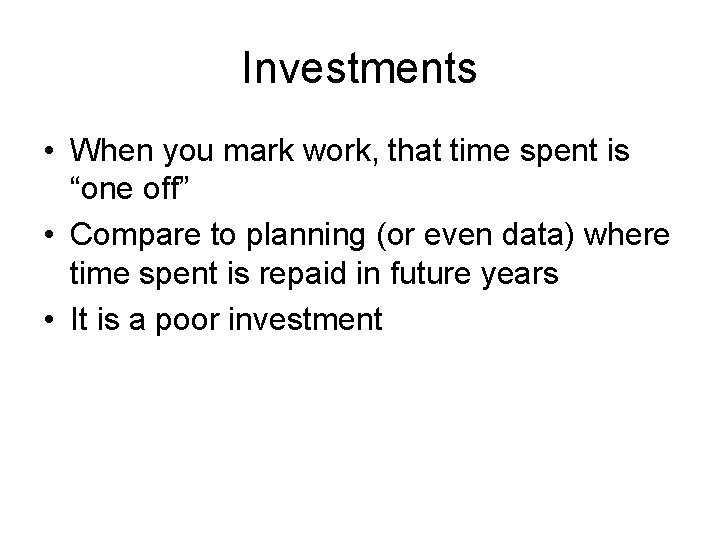 Investments

• When you mark work, that time spent is “one off”
• Compare to planning (or even data) where time spent is repaid in future years
• It is a poor investment